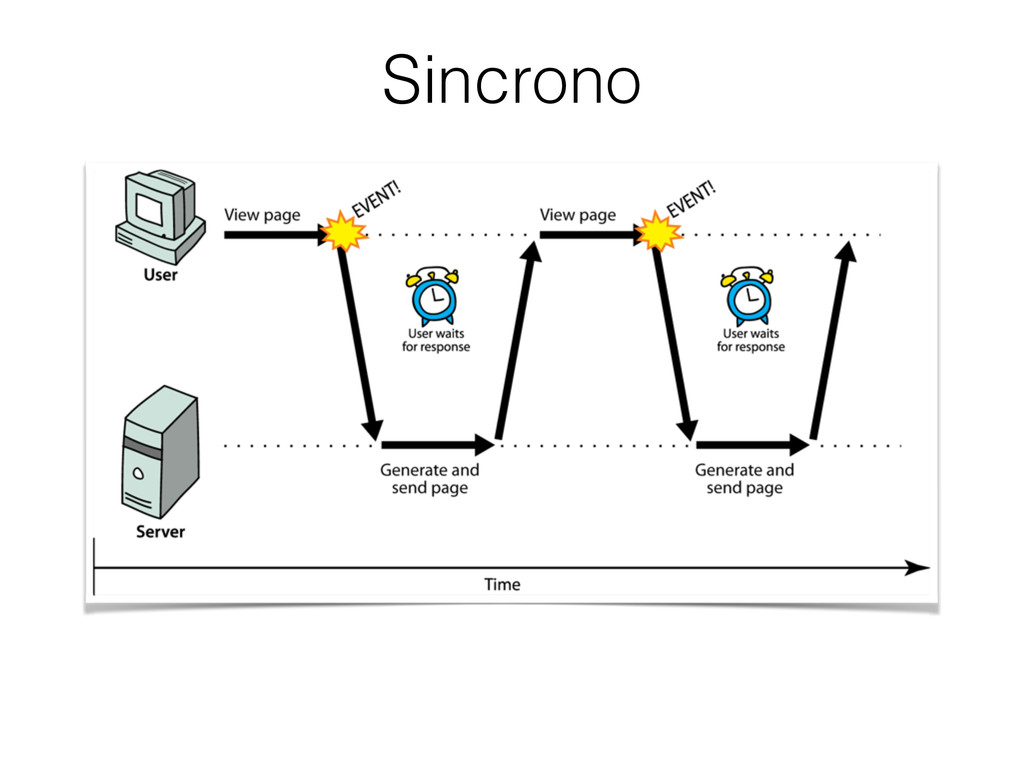 Sincrono

User

View page

EVENT!

User waits for response

View page

EVENT!

User waits for response

Server

Generate and send page

Generate and send page

Time